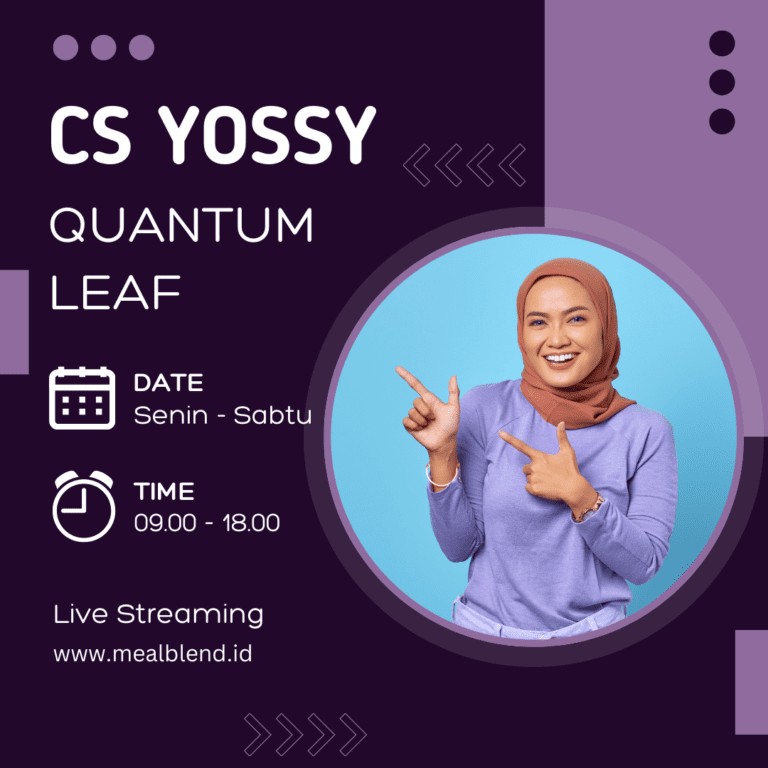 CS YOSSY

QUANTUM LEAF

DATE
Senin - Sabtu

TIME
09.00 - 18.00

Live Streaming

www.mealblend.id